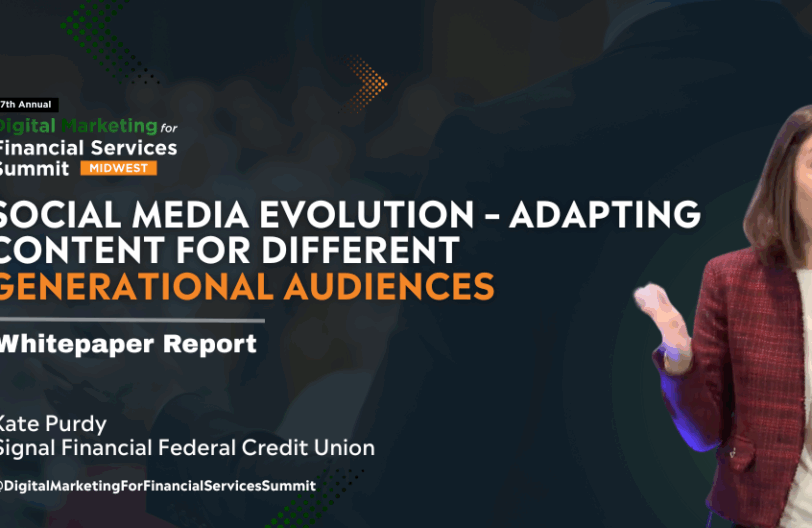 7th Annual
Digital Marketing for Financial Services Summit MIDWEST

SOCIAL MEDIA EVOLUTION – ADAPTING CONTENT FOR DIFFERENT GENERATIONAL AUDIENCES

Whitepaper Report

Kate Purdy
Signal Financial Federal Credit Union

@DigitalMarketingForFinancialServicesSummit